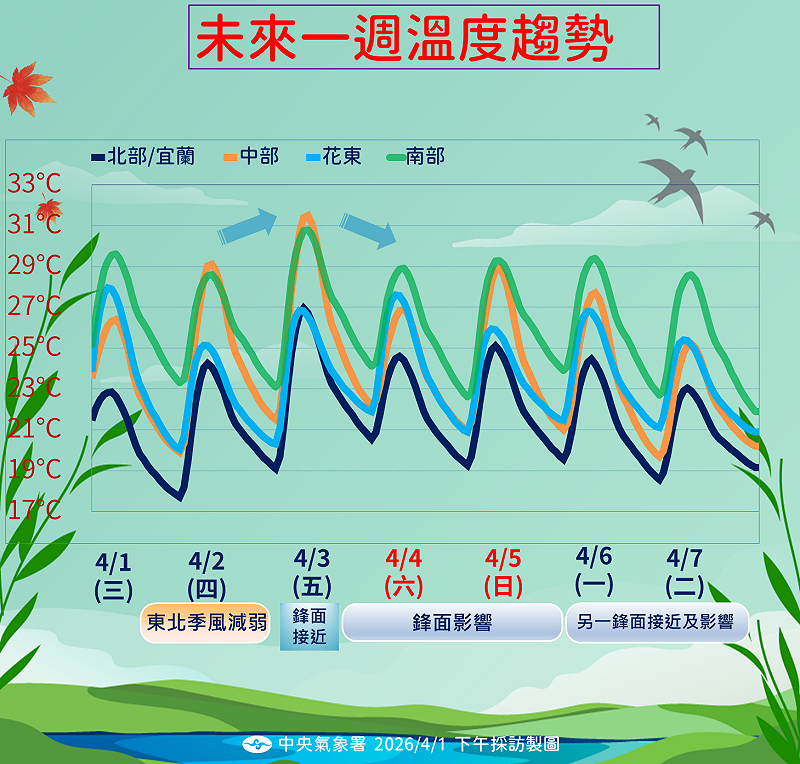 未來一週溫度趨勢

北部/宜蘭 中部 花東 南部

33°C
31°C
29°C
27°C
25°C
23°C
21°C
19°C
17°C

4/1 (三)
4/2 (四)
4/3 (五)
4/4 (六)
4/5 (日)
4/6 (一)
4/7 (二)

東北季風減弱
鋒面接近
鋒面影響
另一鋒面接近及影響

中央氣象署 2026/4/1 下午採訪製圖